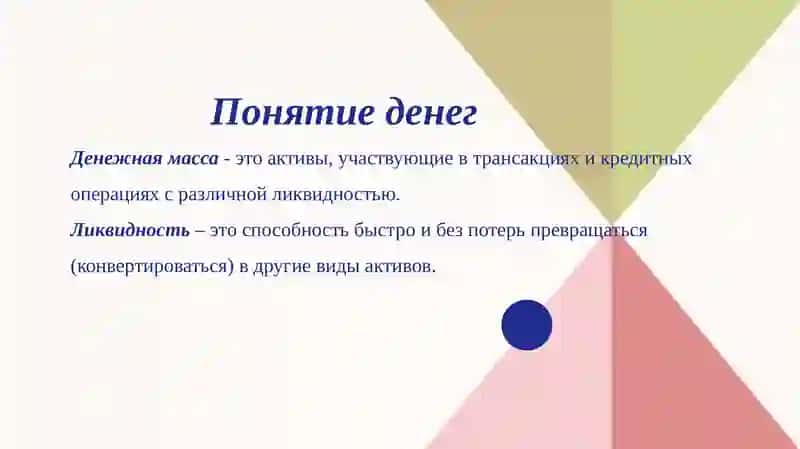 Понятие денег

Денежная масса - это активы, участвующие в трансакциях и кредитных операциях с различной ликвидностью.

Ликвидность – это способность быстро и без потерь превращаться (конвертироваться) в другие виды активов.